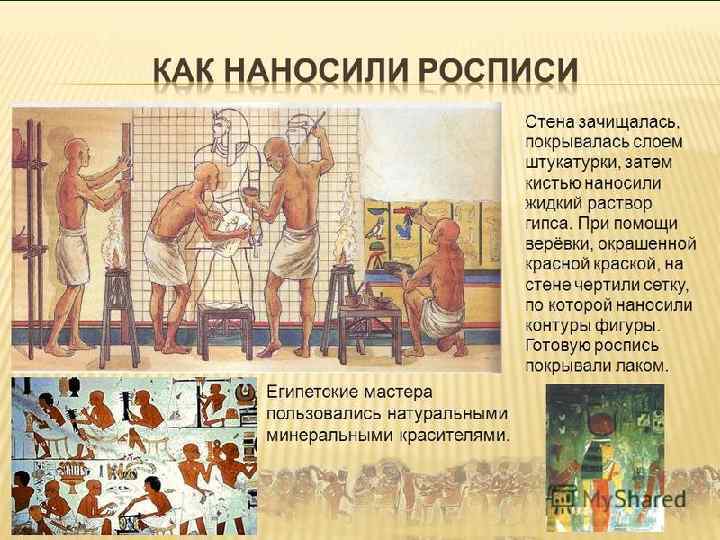 КАК НАНОСИЛИ РОСПИСИ

Стена зачищалась, покрывалась слоем штукатурки, затем кистью наносили жидкий раствор гипса. При помощи верёвки, окрашенной красной краской, на стене чертили сетку, по которой наносили контуры фигуры. Готовую роспись покрывали лаком.

Египетские мастера пользовались натуральными минеральными красителями.

MyShared